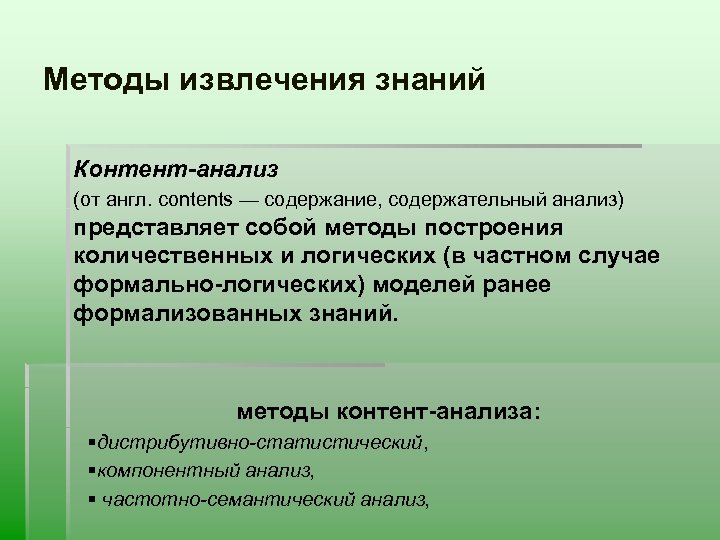 Методы извлечения знаний

Контент-анализ
(от англ. contents — содержание, содержательный анализ)
представляет собой методы построения количественных и логических (в частном случае формально-логических) моделей ранее формализованных знаний.

методы контент-анализа:
▪дистрибутивно-статистический,
▪компонентный анализ,
▪ частотно-семантический анализ,